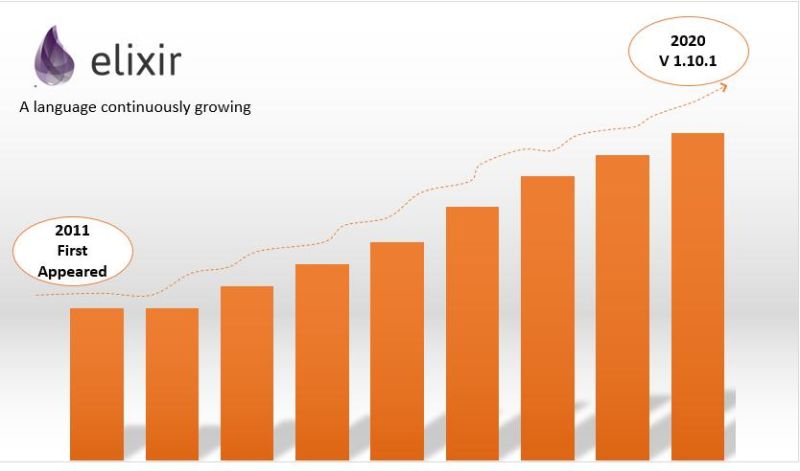 elixir

A language continuously growing

2020
V 1.10.1

2011
First
Appeared